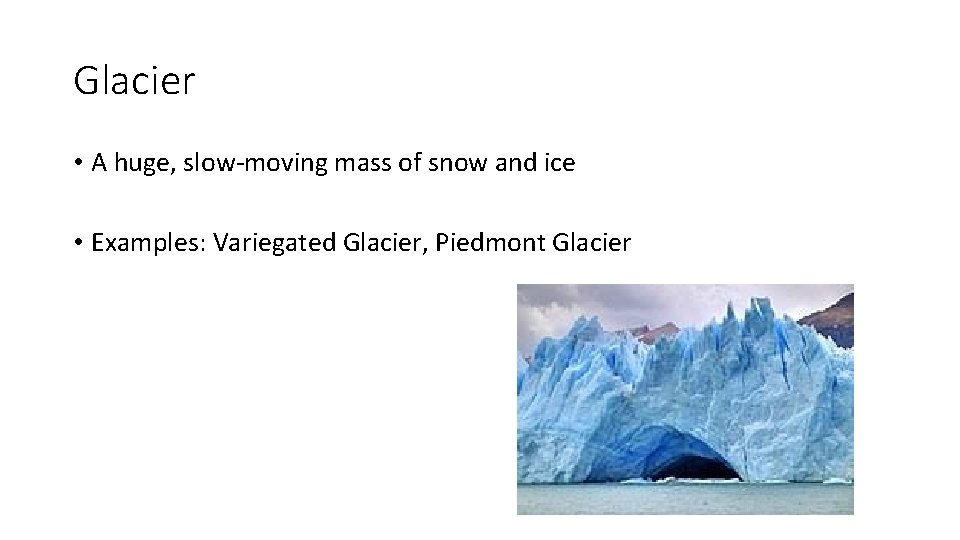 Glacier

• A huge, slow-moving mass of snow and ice

• Examples: Variegated Glacier, Piedmont Glacier